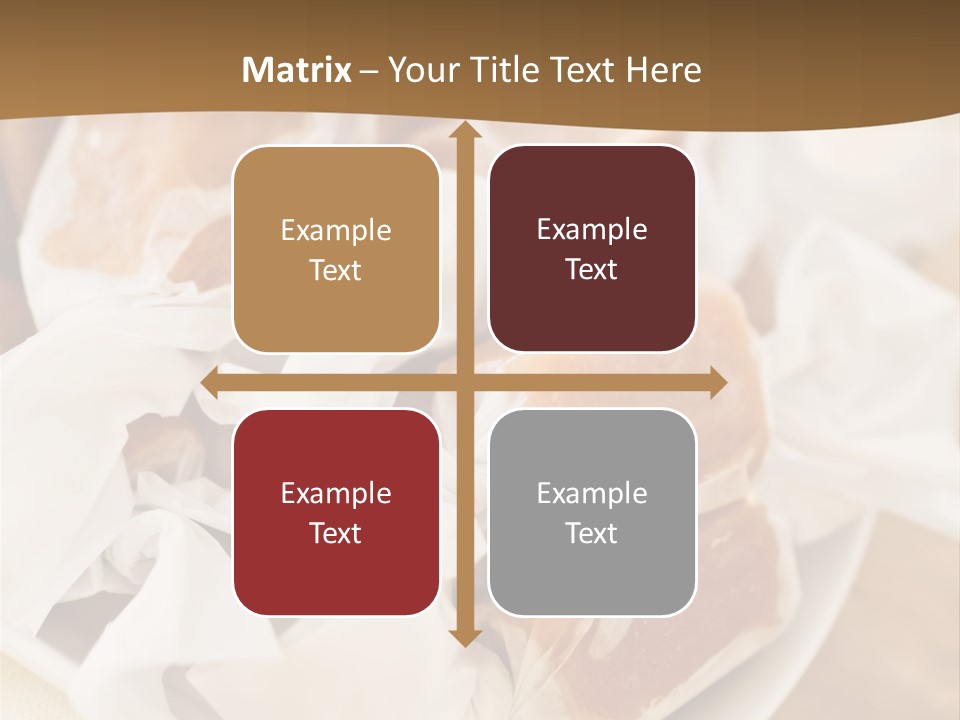 Matrix – Your Title Text Here

Example Text

Example Text

Example Text

Example Text